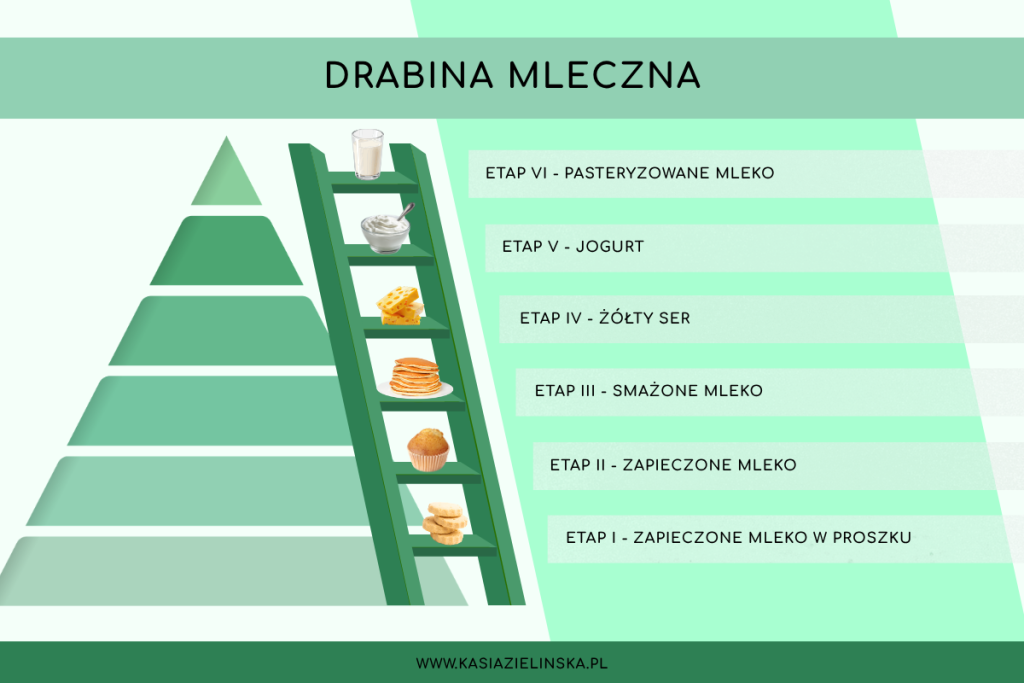 DRABINA MLECZNA

ETAP VI - PASTERYZOWANE MLEKO

ETAP V - JOGURT

ETAP IV - ŻÓŁTY SER

ETAP III - SMAŻONE MLEKO

ETAP II - ZAPIECZONE MLEKO

ETAP I - ZAPIECZONE MLEKO W PROSZKU

WWW.KASIAZIELINSKA.PL